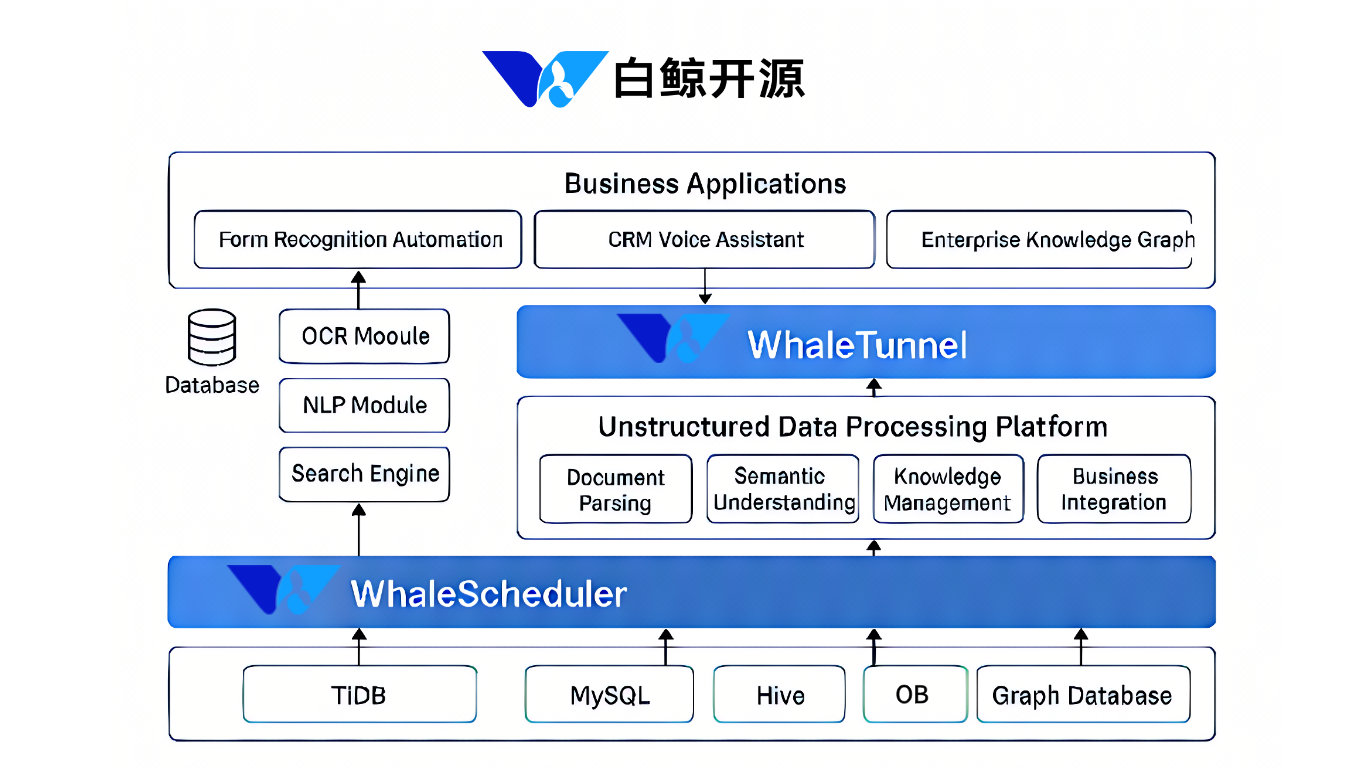 白鲸开源

Business Applications

Form Recognition Automation

CRM Voice Assistant

Enterprise Knowledge Graph

Database

OCR Mooule

NLP Module

Search Engine

WhaleTunnel

Unstructured Data Processing Platform

Document Parsing

Semantic Understanding

Knowledge Management

Business Integration

WhaleScheduler

TiDB

MySQL

Hive

OB

Graph Database